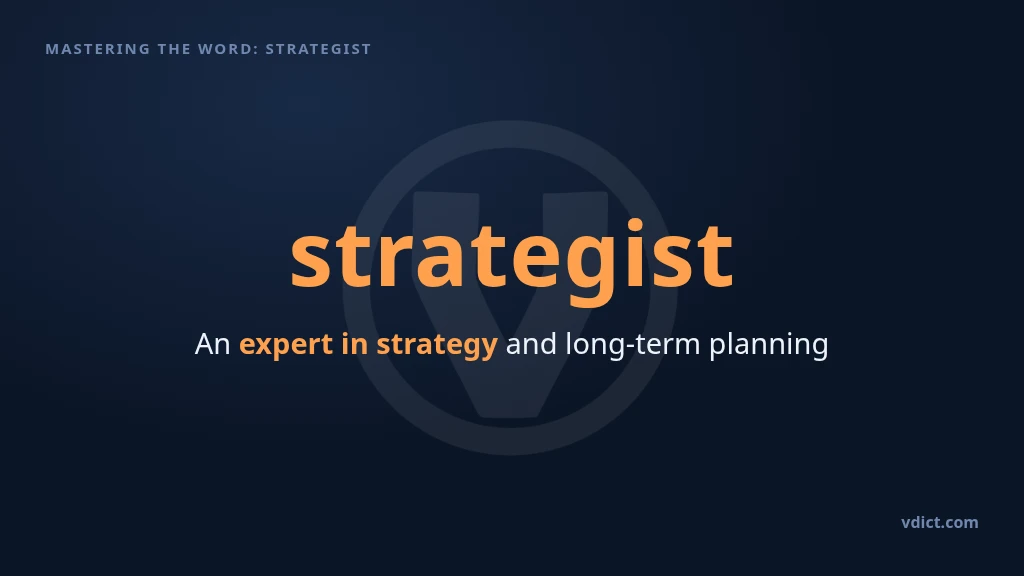 MASTERING THE WORD: STRATEGIST

strategist

An expert in strategy and long-term planning

vdict.com